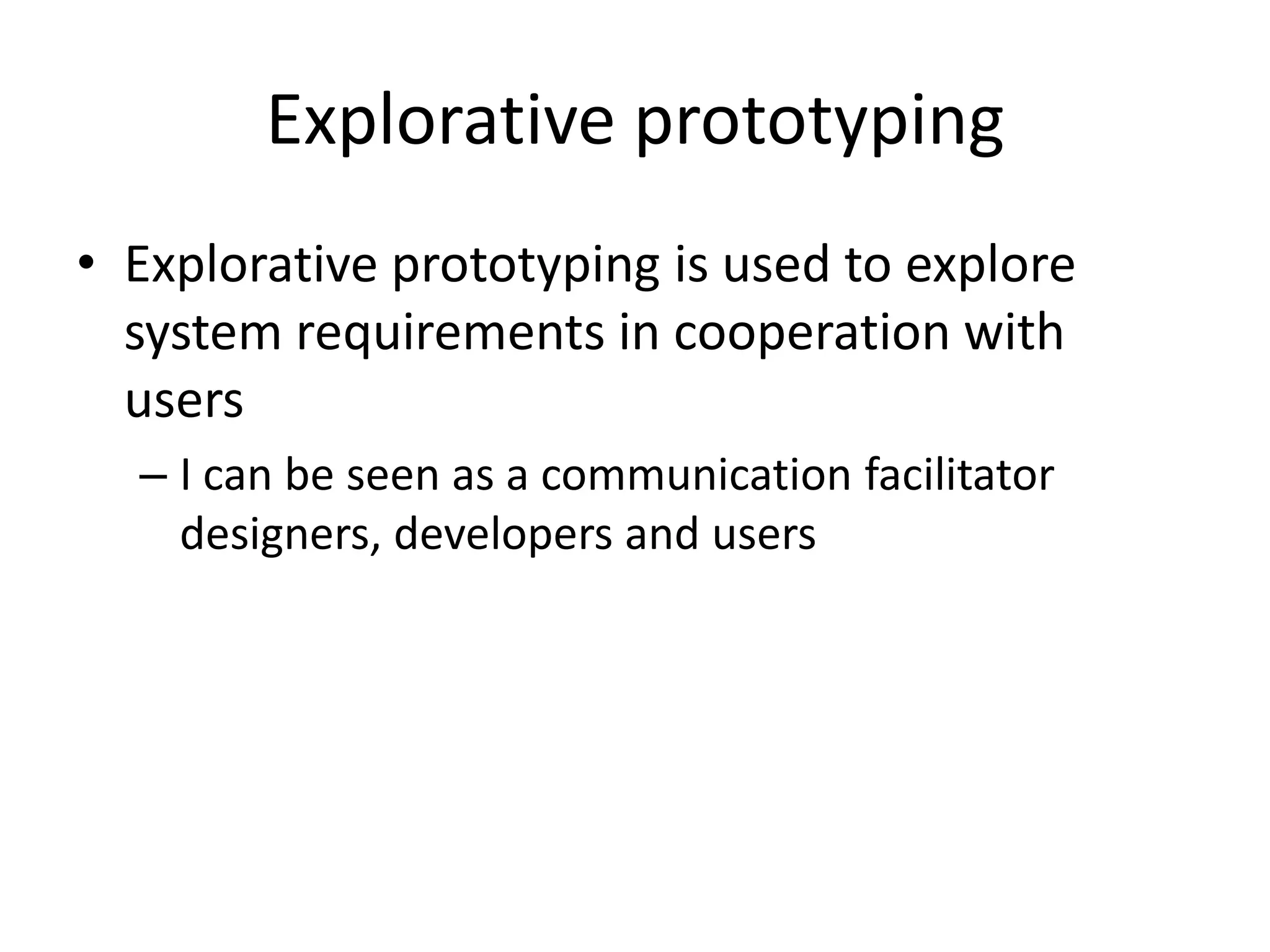 Explorative prototyping

• Explorative prototyping is used to explore system requirements in cooperation with users

– I can be seen as a communication facilitator designers, developers and users